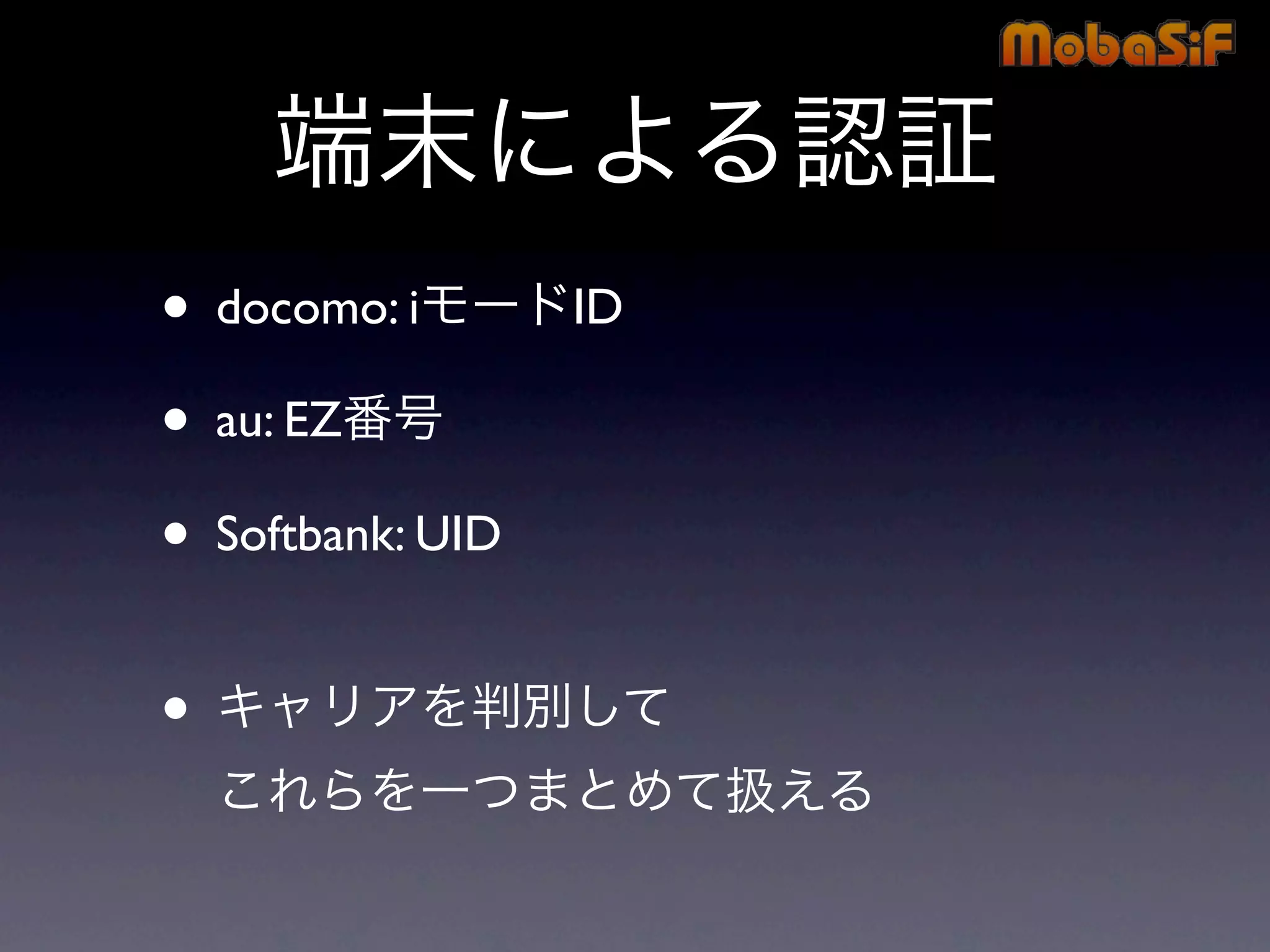 MobaSiF

端末による認証

• docomo: iモードID

• au: EZ番号

• Softbank: UID

• キャリアを判別して
これらを一つまとめて扱える